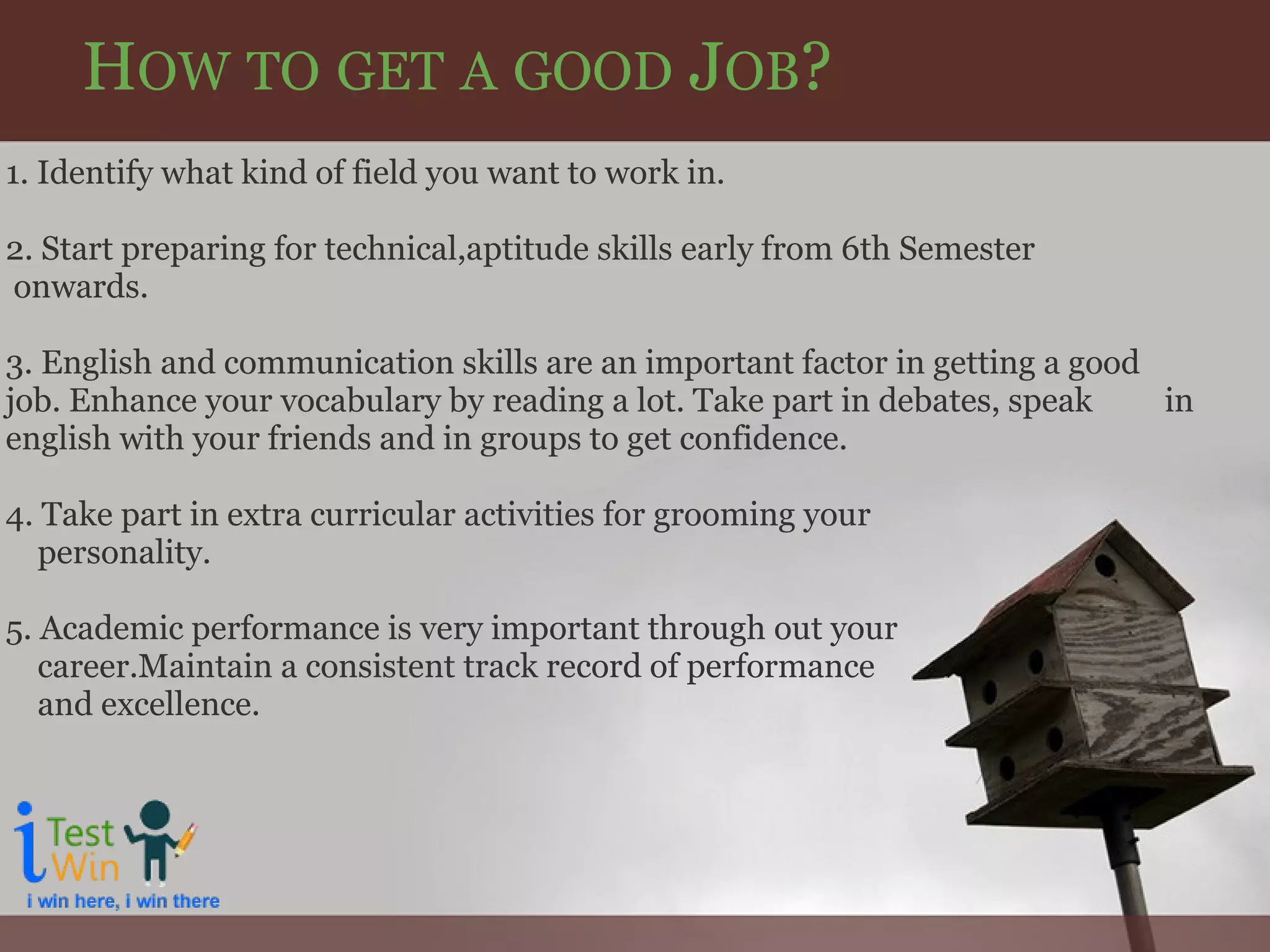 HOW TO GET A GOOD JOB?

1. Identify what kind of field you want to work in.

2. Start preparing for technical,aptitude skills early from 6th Semester onwards.

3. English and communication skills are an important factor in getting a good job. Enhance your vocabulary by reading a lot. Take part in debates, speak in english with your friends and in groups to get confidence.

4. Take part in extra curricular activities for grooming your personality.

5. Academic performance is very important through out your career.Maintain a consistent track record of performance and excellence.

i Test Win
i win here, i win there